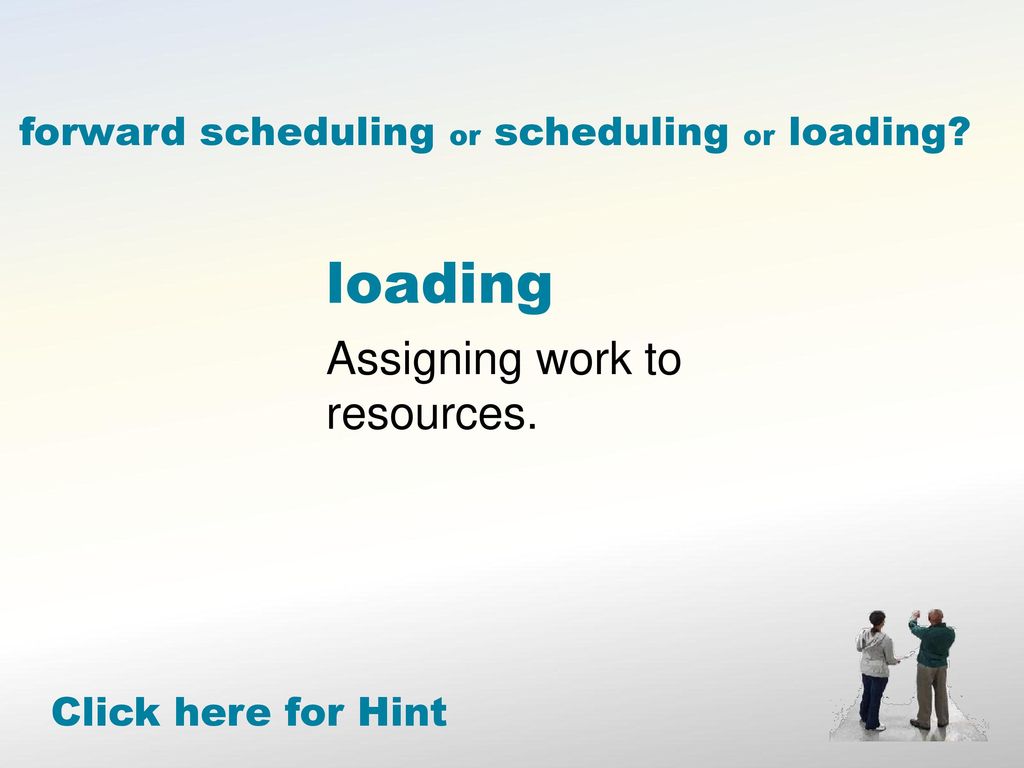 forward scheduling or scheduling or loading?

loading

Assigning work to resources.

Click here for Hint